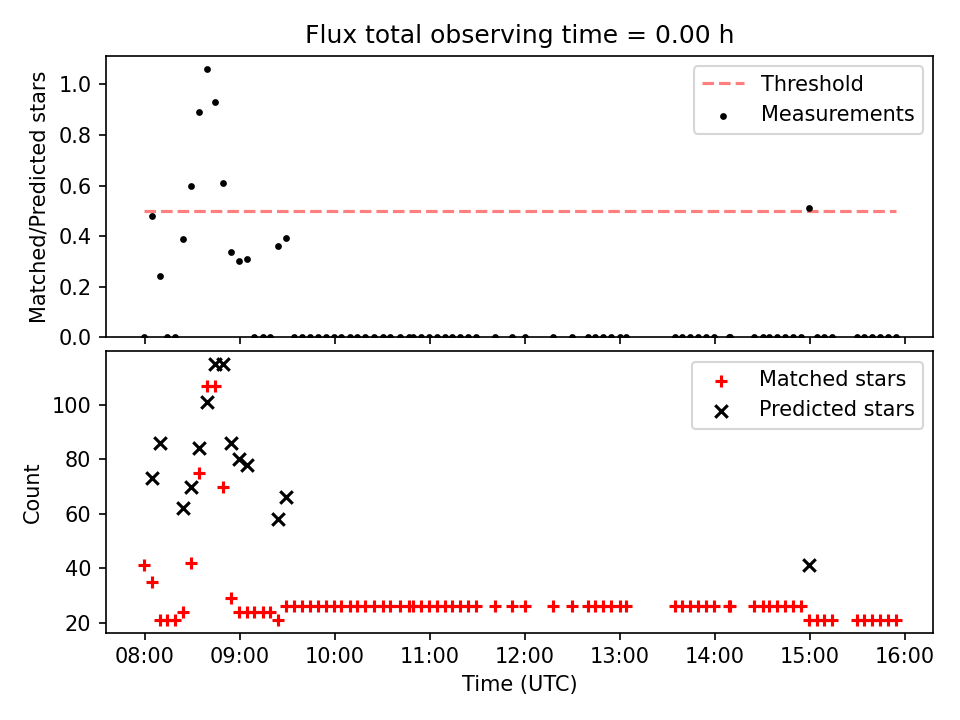 Flux total observing time = 0.00 h

Matched/Predicted stars

1.0
0.8
0.6
0.4
0.2
0.0

Threshold
Measurements

Count

100
80
60
40
20

Matched stars
Predicted stars

08:00
09:00
10:00
11:00
12:00
13:00
14:00
15:00
16:00

Time (UTC)